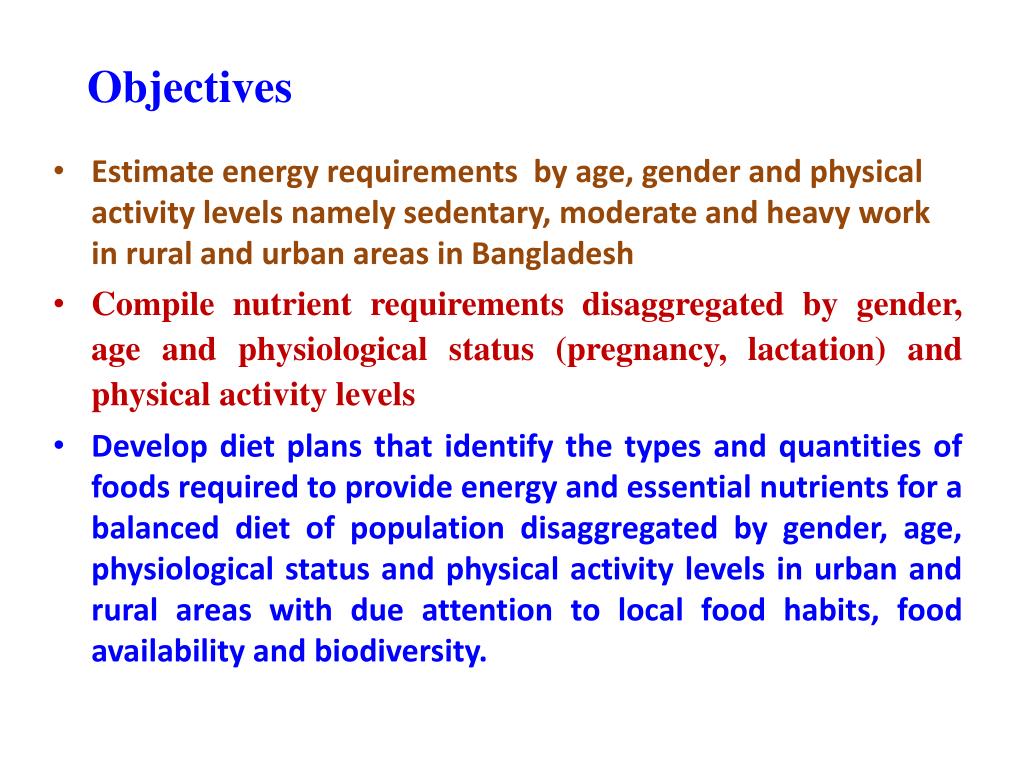 Objectives

• Estimate energy requirements by age, gender and physical activity levels namely sedentary, moderate and heavy work in rural and urban areas in Bangladesh

• Compile nutrient requirements disaggregated by gender, age and physiological status (pregnancy, lactation) and physical activity levels

• Develop diet plans that identify the types and quantities of foods required to provide energy and essential nutrients for a balanced diet of population disaggregated by gender, age, physiological status and physical activity levels in urban and rural areas with due attention to local food habits, food availability and biodiversity.